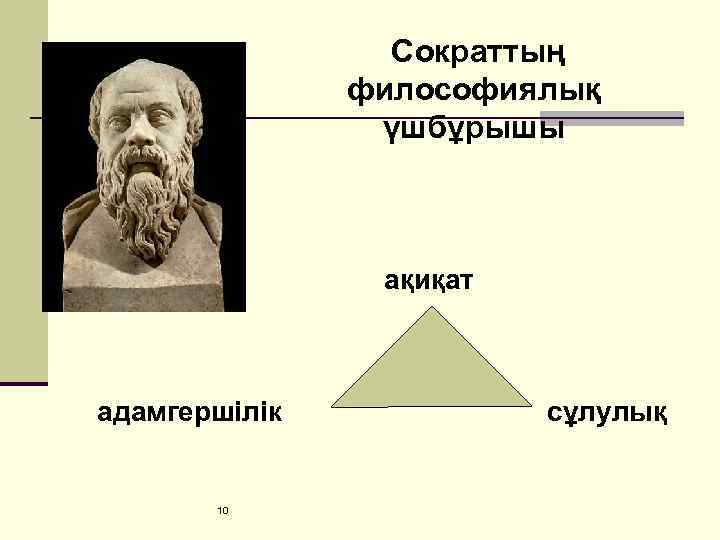 Сократтың философиялық үшбұрышы

ақиқат

адамгершілік

сұлулық

10